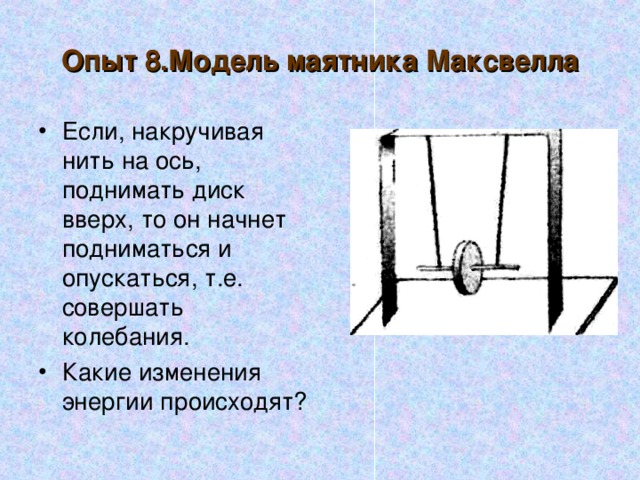 Опыт 8.Модель маятника Максвелла

• Если, накручивая нить на ось, поднимать диск вверх, то он начнет подниматься и опускаться, т.е. совершать колебания.
• Какие изменения энергии происходят?